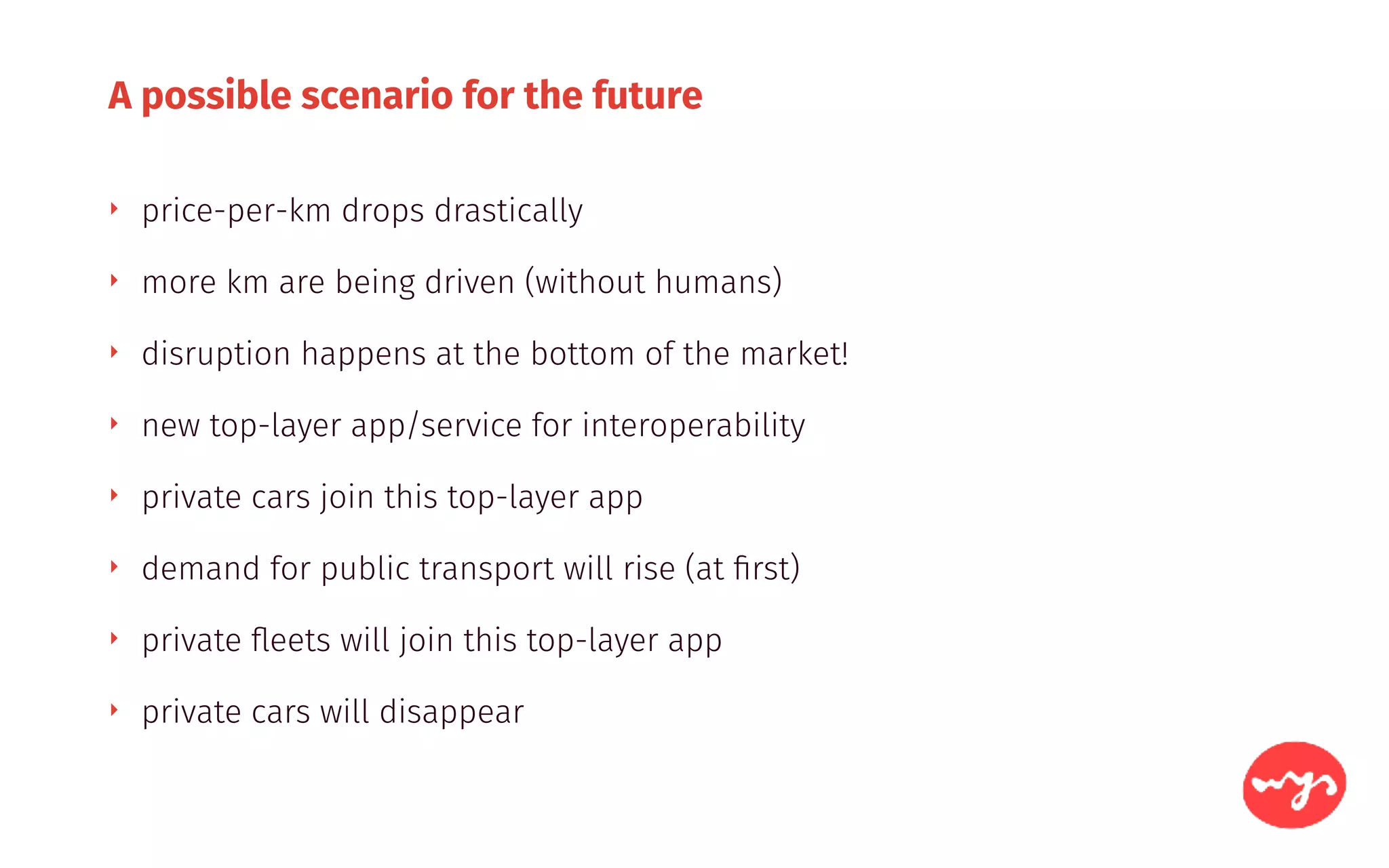 A possible scenario for the future

‣ price-per-km drops drastically

‣ more km are being driven (without humans)

‣ disruption happens at the bottom of the market!

‣ new top-layer app/service for interoperability

‣ private cars join this top-layer app

‣ demand for public transport will rise (at first)

‣ private fleets will join this top-layer app

‣ private cars will disappear